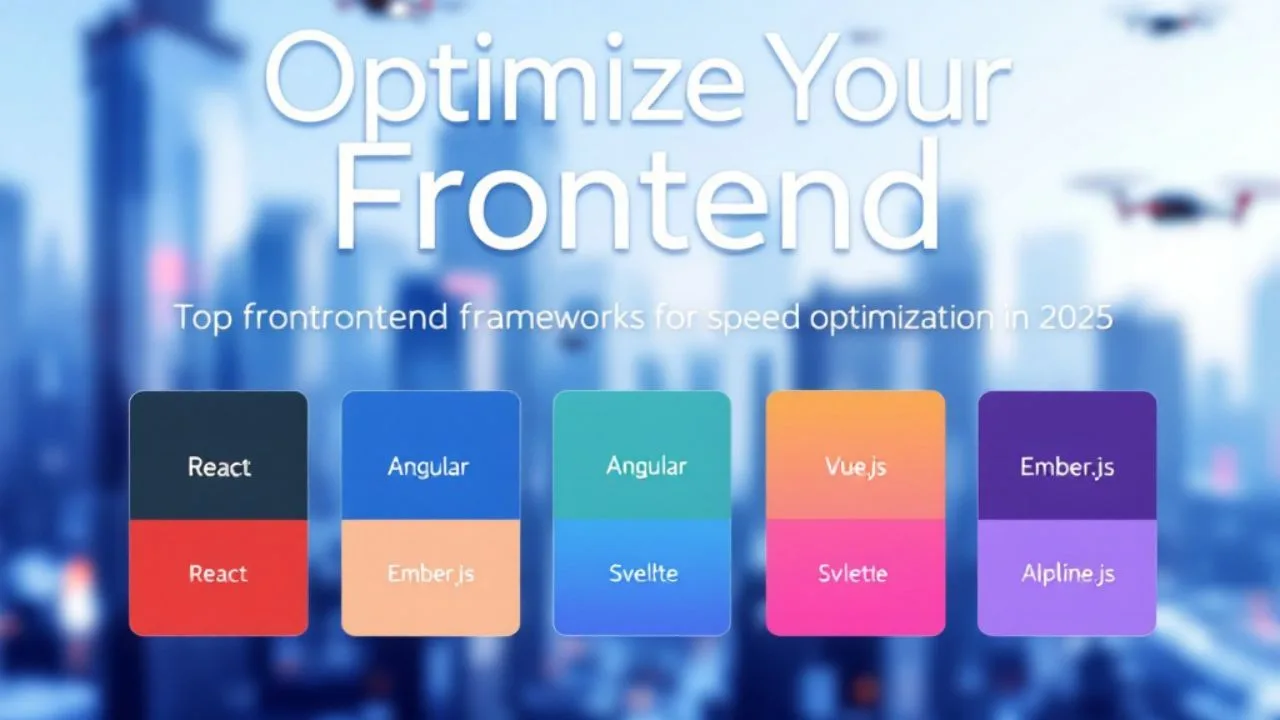 Optimize Your Frontend

Top frontrontend frameworks for speed optimization in 2025

React
React

Angular
Ember.js

Angular
Svelte

Vue.js
Svlette

Ember.js
Alpline.js